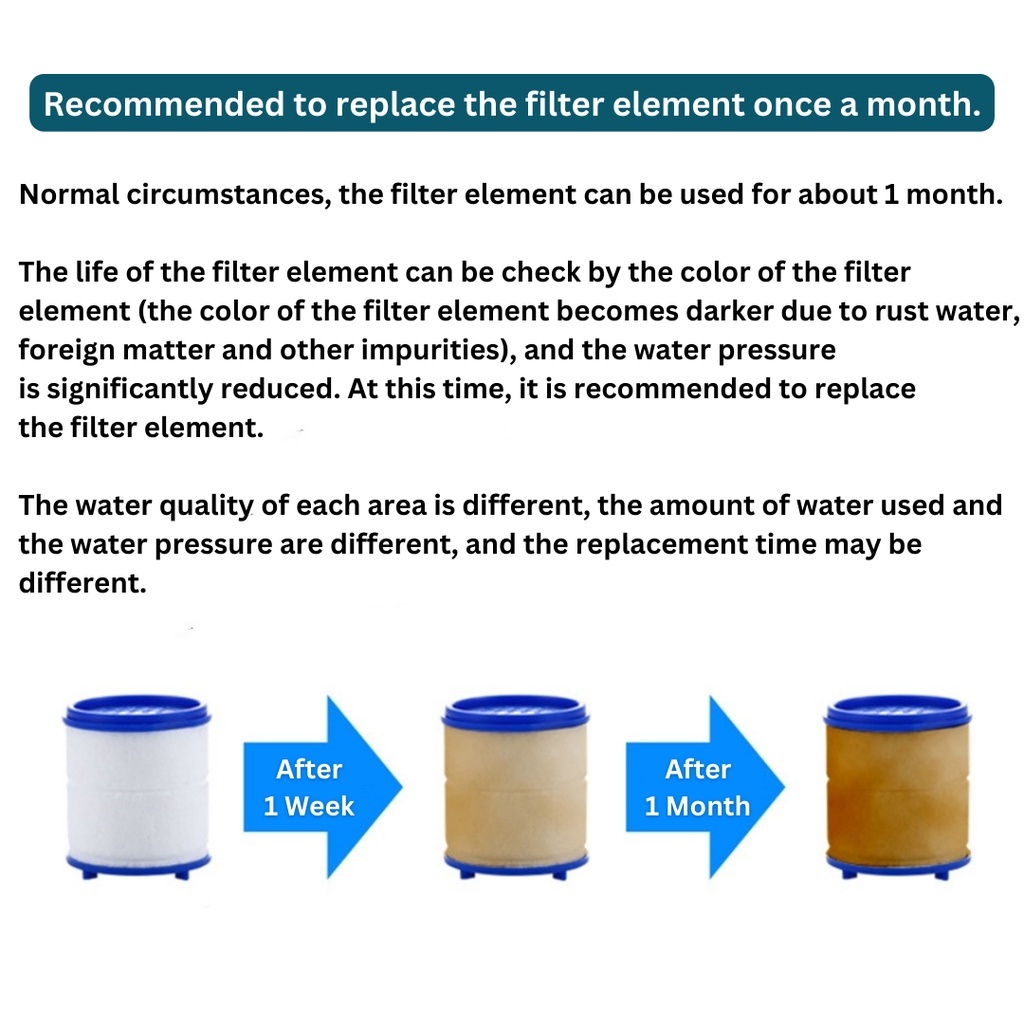 Recommended to replace the filter element once a month.

Normal circumstances, the filter element can be used for about 1 month.

The life of the filter element can be check by the color of the filter element (the color of the filter element becomes darker due to rust water, foreign matter and other impurities), and the water pressure is significantly reduced. At this time, it is recommended to replace the filter element.

The water quality of each area is different, the amount of water used and the water pressure are different, and the replacement time may be different.

After 1 Week

After 1 Month